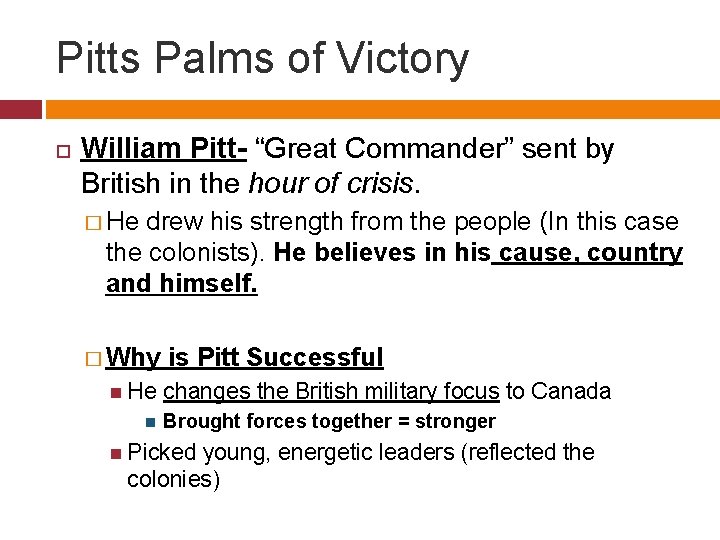 Pitts Palms of Victory

William Pitt- “Great Commander” sent by British in the hour of crisis.

He drew his strength from the people (In this case the colonists). He believes in his cause, country and himself.

Why is Pitt Successful

He changes the British military focus to Canada

Brought forces together = stronger

Picked young, energetic leaders (reflected the colonies)